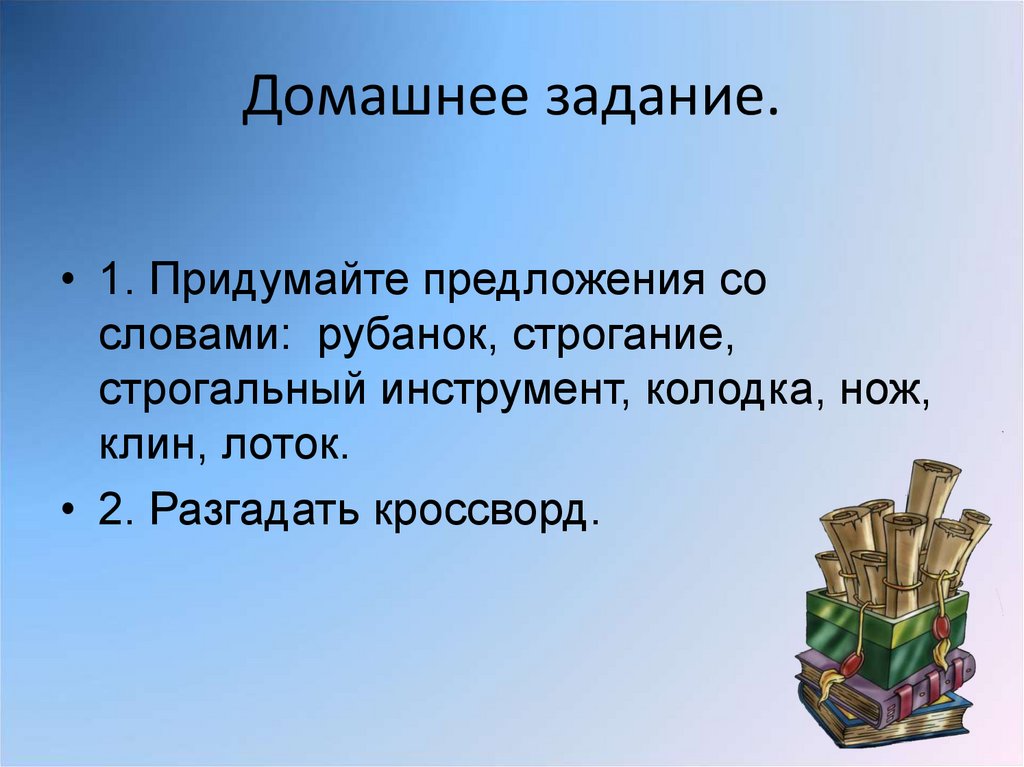 Домашнее задание.

• 1. Придумайте предложения со словами: рубанок, строгание, строгальный инструмент, колодка, нож, клин, лоток.

• 2. Разгадать кроссворд.